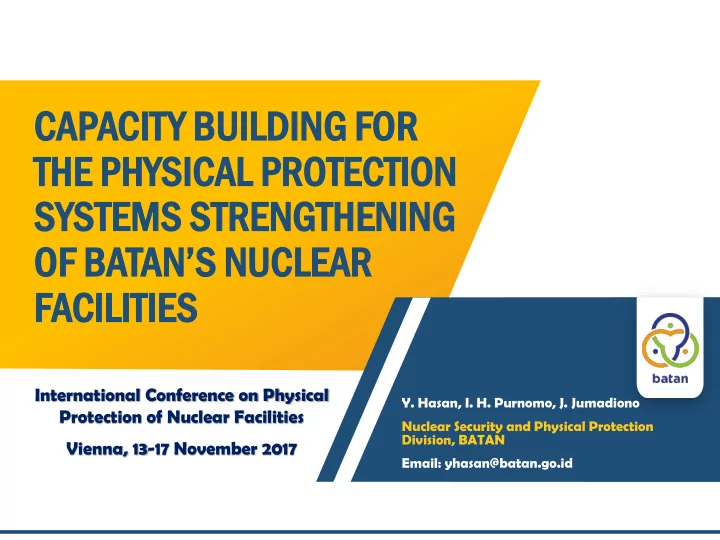 CAPACITY BUILDING FOR THE PHYSICAL PROTECTION SYSTEMS STRENGTHENING OF BATAN'S NUCLEAR FACILITIES

batan

International Conference on Physical Protection of Nuclear Facilities

Vienna, 13-17 November 2017

Y. Hasan, I. H. Purnomo, J. Jumadiono

Nuclear Security and Physical Protection Division, BATAN

Email: yhasan@batan.go.id